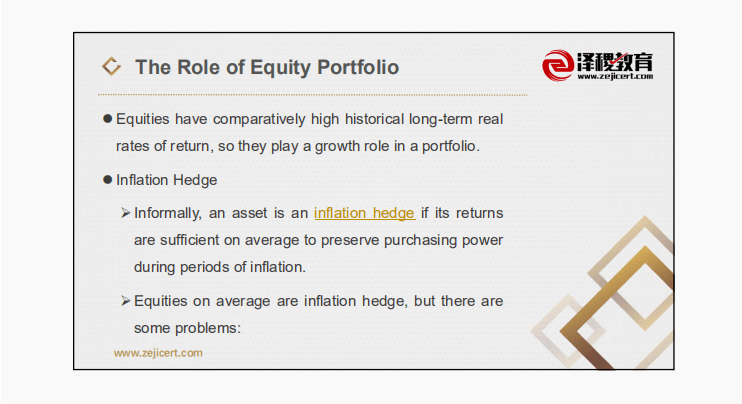 The Role of Equity Portfolio

泽稷教育
www.zejicert.com

● Equities have comparatively high historical long-term real rates of return, so they play a growth role in a portfolio.

● Inflation Hedge

➢ Informally, an asset is an inflation hedge if its returns are sufficient on average to preserve purchasing power during periods of inflation.

➢ Equities on average are inflation hedge, but there are some problems:

www.zejicert.com